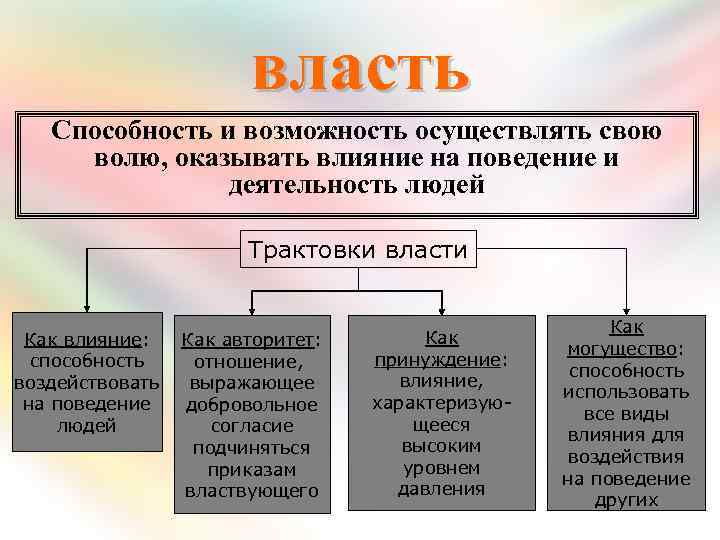 власть

Способность и возможность осуществлять свою волю, оказывать влияние на поведение и деятельность людей

Трактовки власти

Как влияние: способность воздействовать на поведение людей

Как авторитет: отношение, выражающее добровольное согласие подчиняться приказам властвующего

Как принуждение: влияние, характеризующееся высоким уровнем давления

Как могущество: способность использовать все виды влияния для воздействия на поведение других